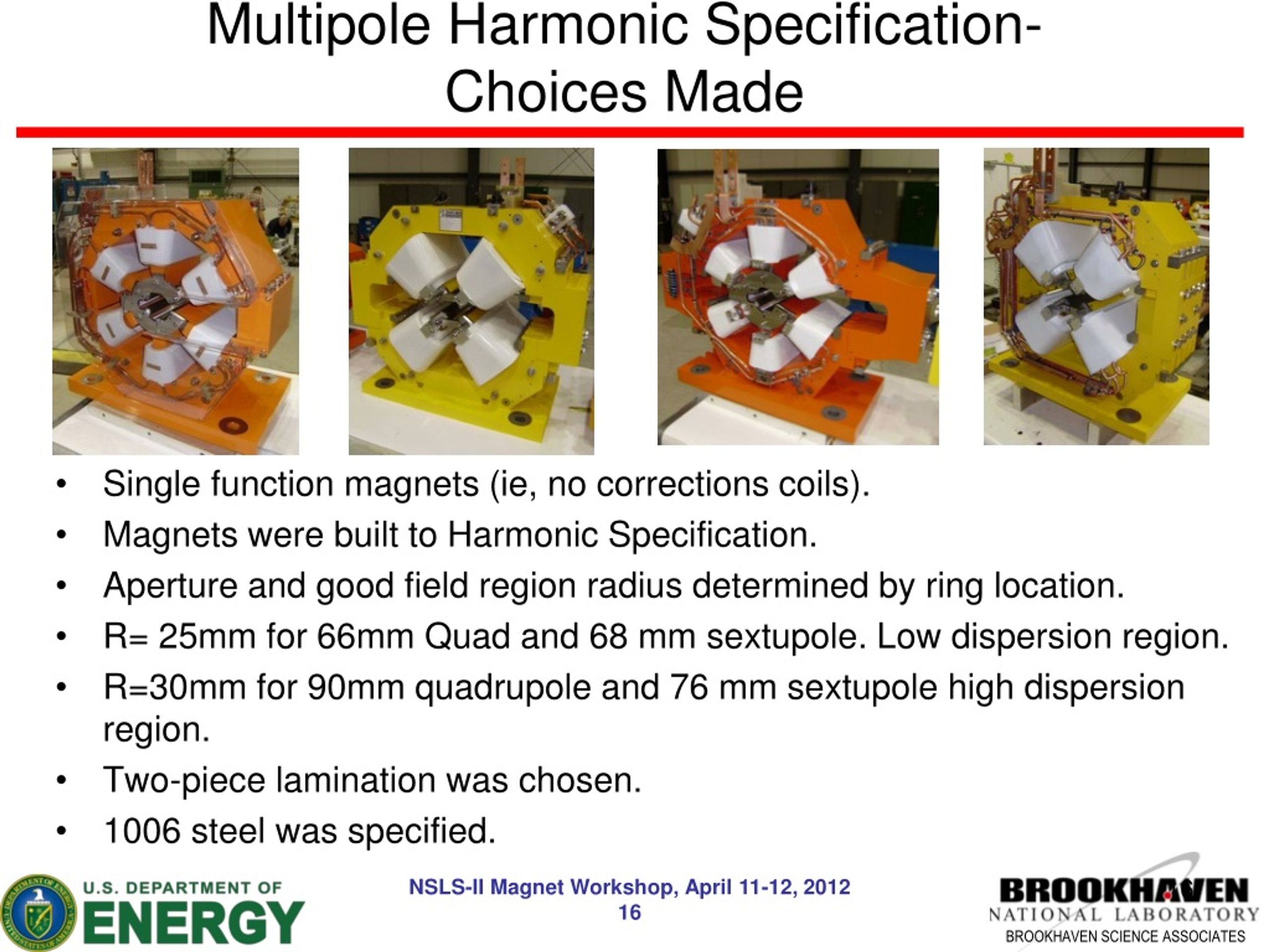 Multipole Harmonic Specification-
Choices Made

• Single function magnets (ie, no corrections coils).
• Magnets were built to Harmonic Specification.
• Aperture and good field region radius determined by ring location.
• R= 25mm for 66mm Quad and 68 mm sextupole. Low dispersion region.
• R=30mm for 90mm quadrupole and 76 mm sextupole high dispersion region.
• Two-piece lamination was chosen.
• 1006 steel was specified.

U.S. DEPARTMENT OF ENERGY

NSLS-II Magnet Workshop, April 11-12, 2012
16

BROOKHAVEN
NATIONAL LABORATORY
BROOKHAVEN SCIENCE ASSOCIATES